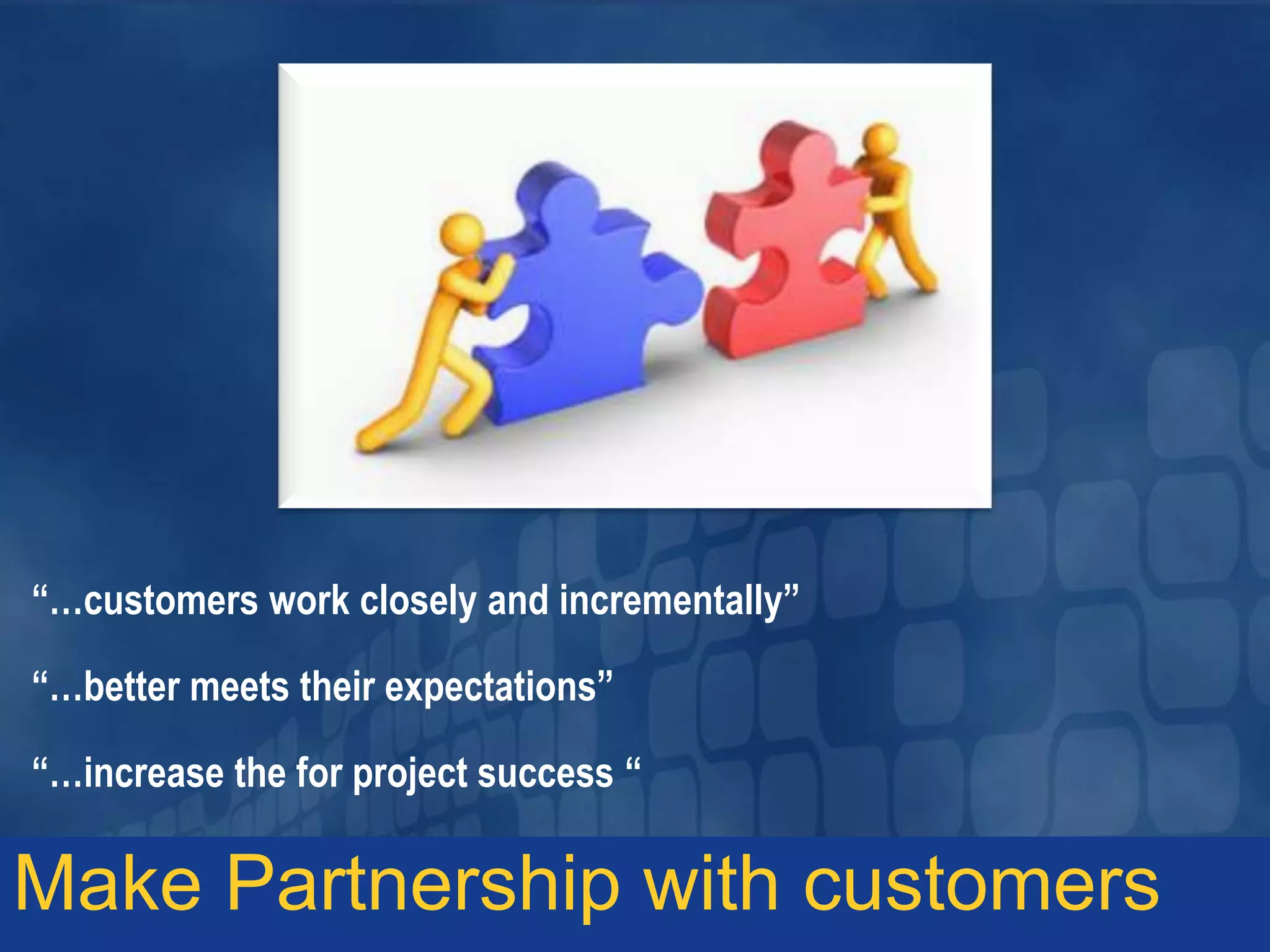 “…customers work closely and incrementally”

“…better meets their expectations”

“…increase the for project success “

Make Partnership with customers